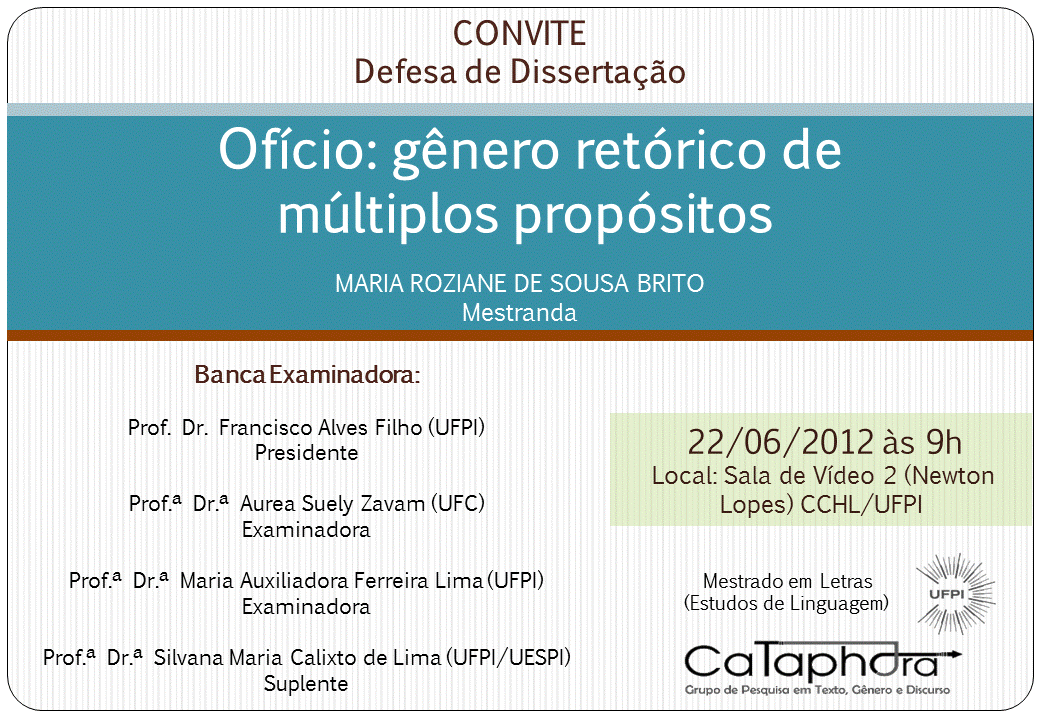 CONVITE
Defesa de Dissertação

Ofício: gênero retórico de múltiplos propósitos

MARIA ROZIANE DE SOUSA BRITO
Mestranda

Banca Examinadora:

Prof. Dr. Francisco Alves Filho (UFPI)
Presidente

Prof.ª Dr.ª Aurea Suely Zavam (UFC)
Examinadora

Prof.ª Dr.ª Maria Auxiliadora Ferreira Lima (UFPI)
Examinadora

Prof.ª Dr.ª Silvana Maria Calixto de Lima (UFPI/UESPI)
Suplente

22/06/2012 às 9h
Local: Sala de Vídeo 2 (Newton Lopes) CCHL/UFPI

Mestrado em Letras
(Estudos de Linguagem)

UFPI

CaTaphora
Grupo de Pesquisa em Texto, Gênero e Discurso